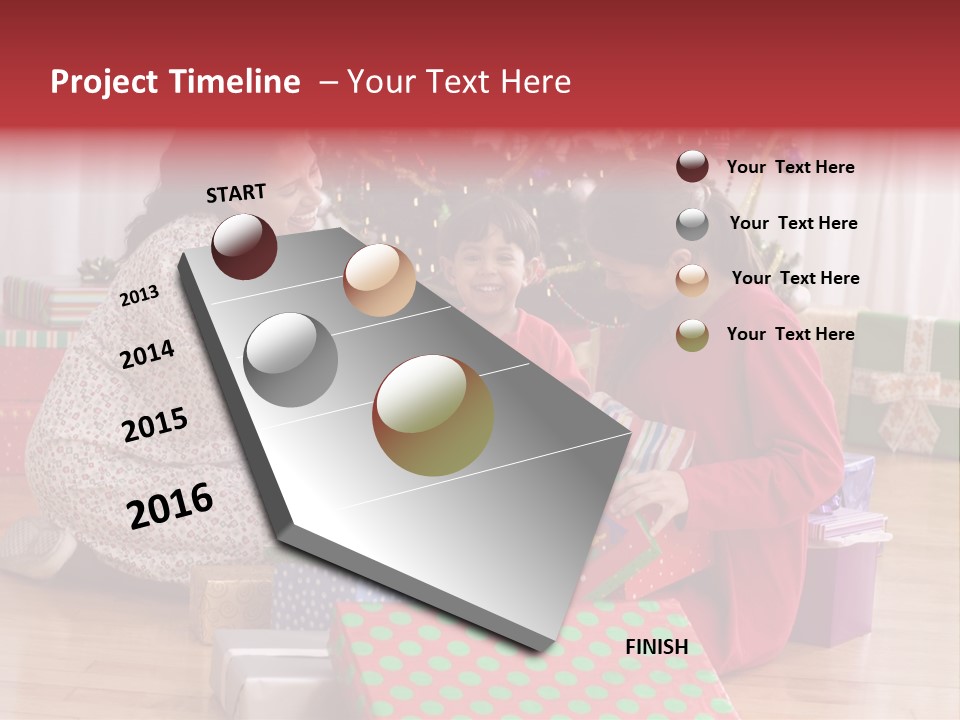 Project Timeline – Your Text Here

START

2013

2014

2015

2016

FINISH

Your Text Here

Your Text Here

Your Text Here

Your Text Here